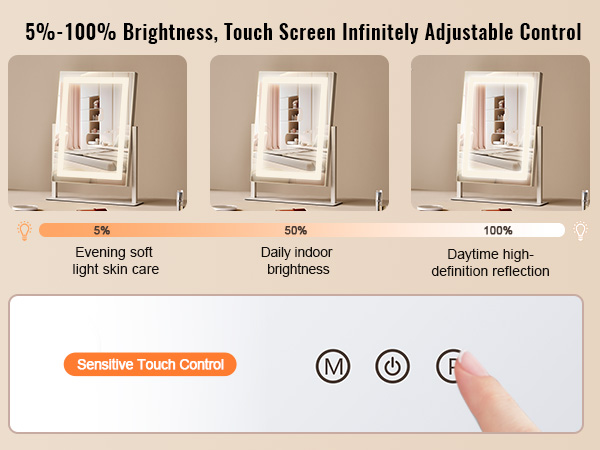 5%-100% Brightness, Touch Screen Infinitely Adjustable Control

5%
50%
100%

Evening soft light skin care

Daily indoor brightness

Daytime high-definition reflection

Sensitive Touch Control

M

P